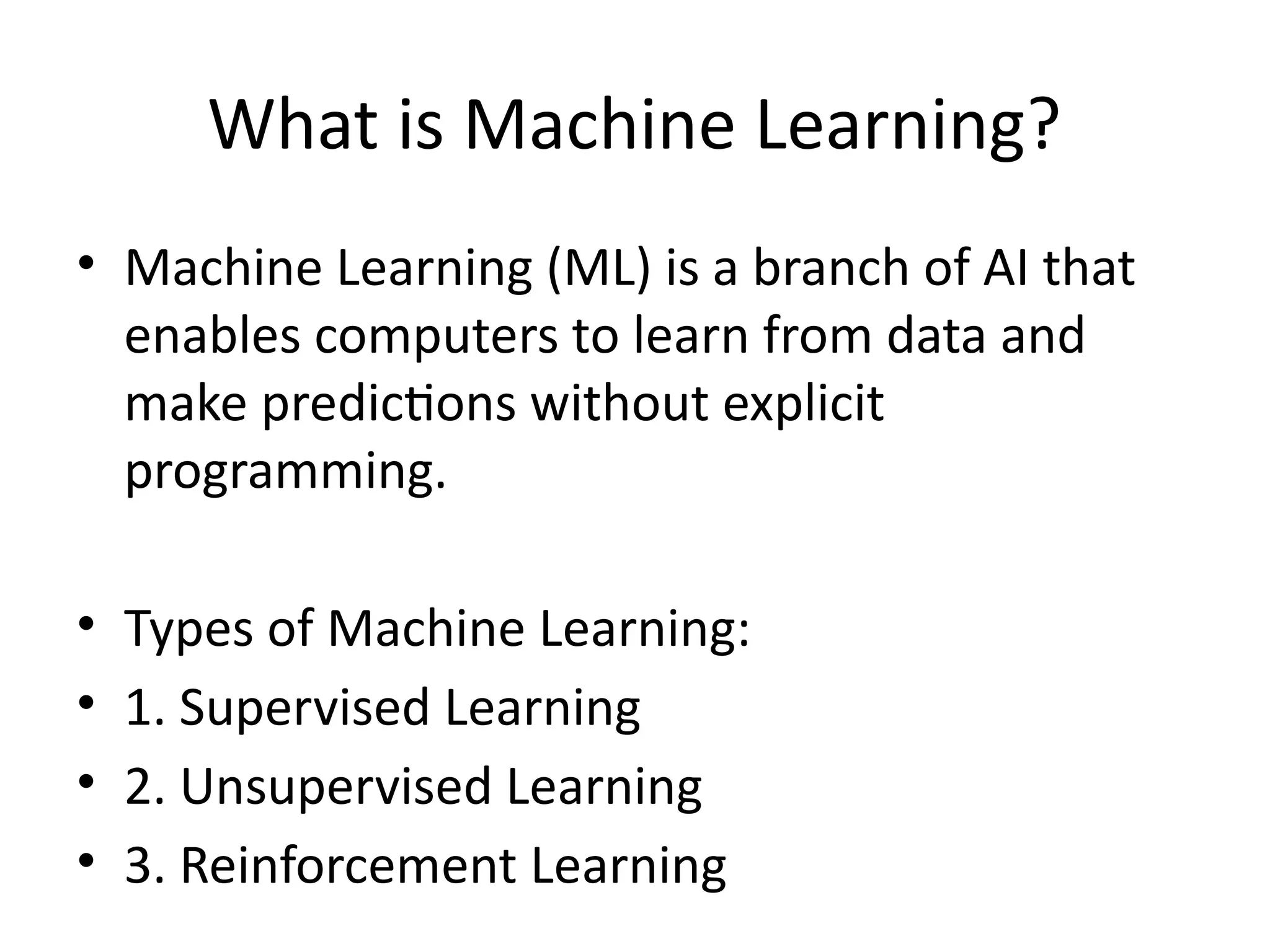 What is Machine Learning?

• Machine Learning (ML) is a branch of AI that enables computers to learn from data and make predictions without explicit programming.

• Types of Machine Learning:
• 1. Supervised Learning
• 2. Unsupervised Learning
• 3. Reinforcement Learning